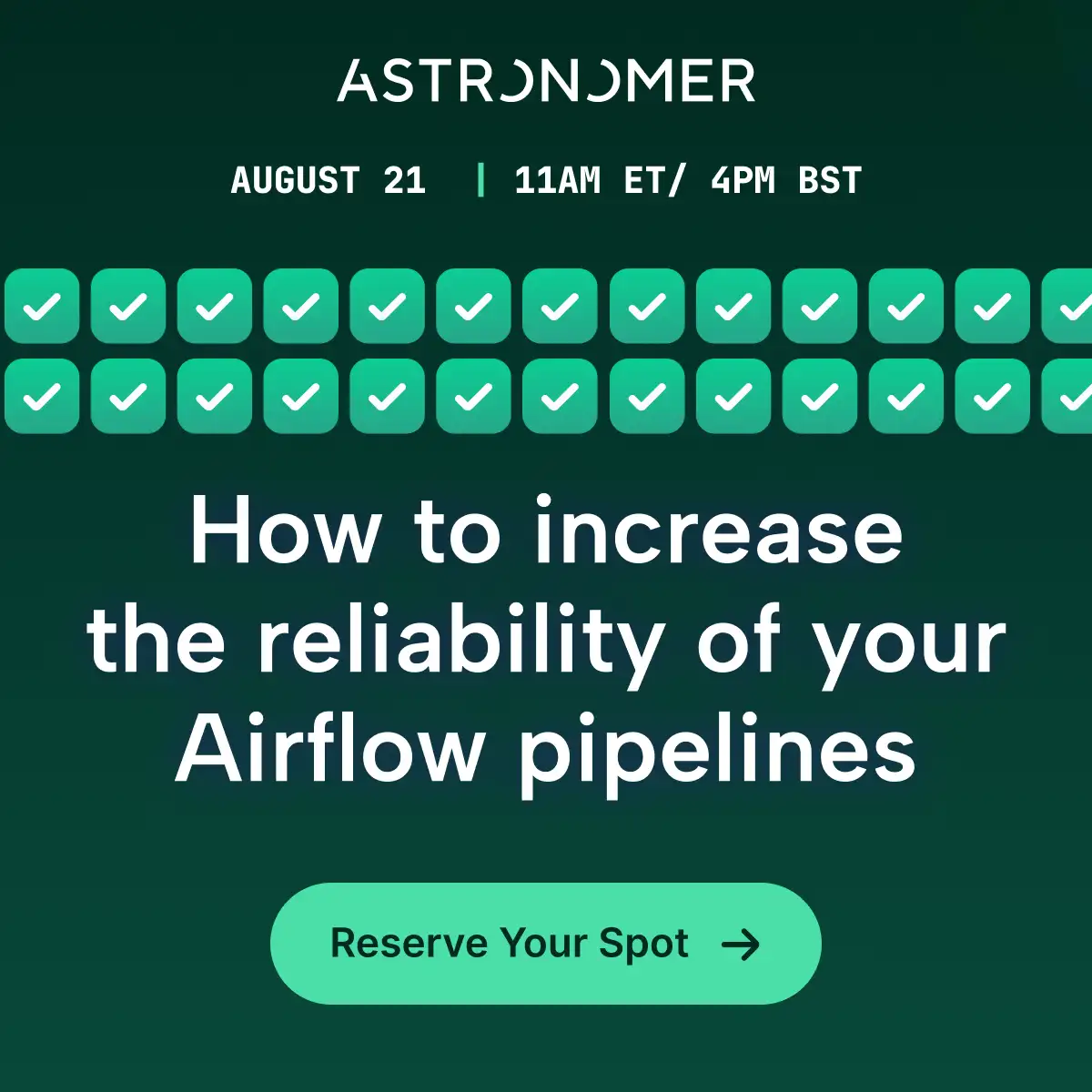 ASTRONOMER

AUGUST 21 | 11AM ET/ 4PM BST

How to increase the reliability of your Airflow pipelines

Reserve Your Spot →